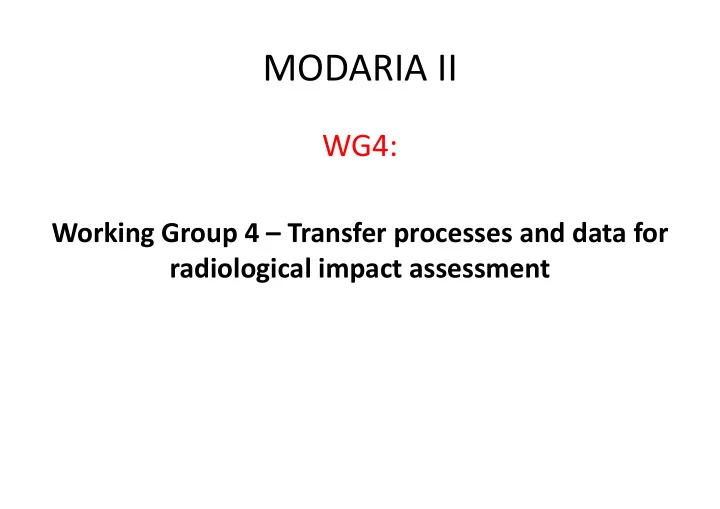 MODARIA II

WG4:

Working Group 4 – Transfer processes and data for radiological impact assessment